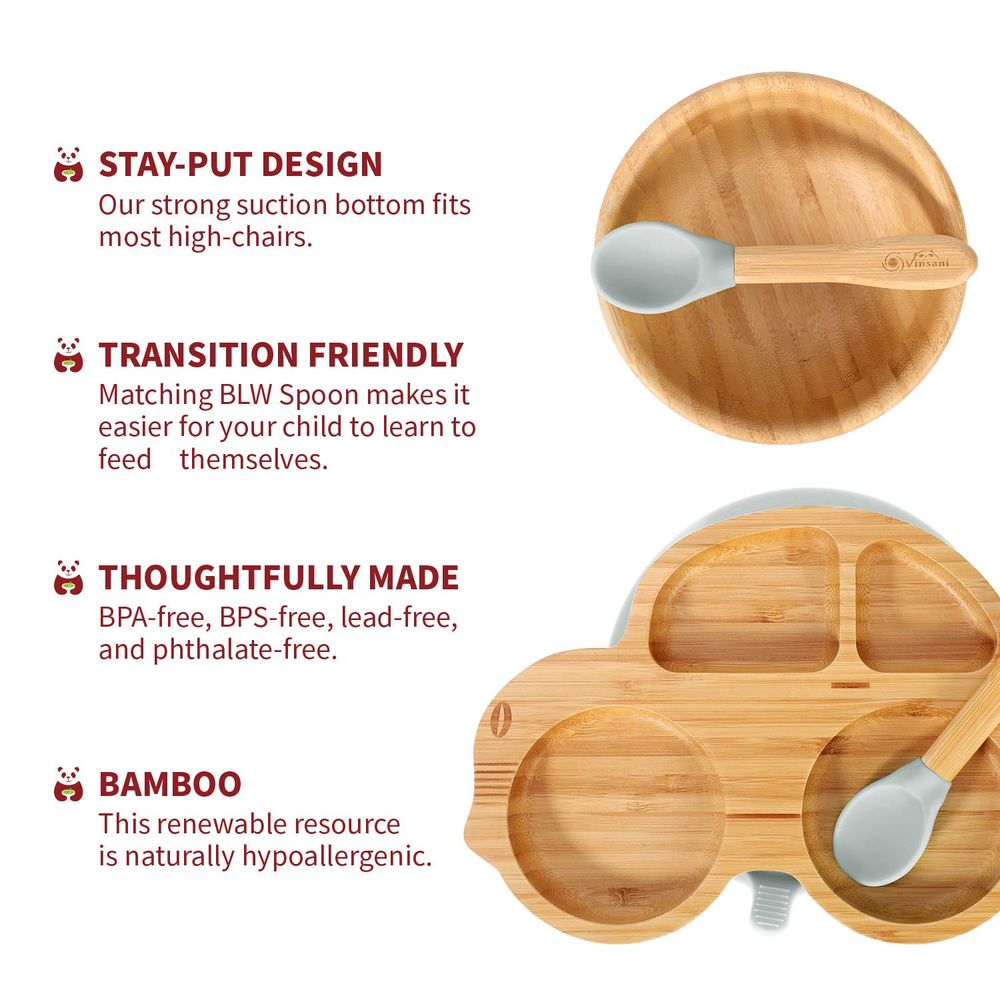 STAY-PUT DESIGN
Our strong suction bottom fits most high-chairs.

TRANSITION FRIENDLY
Matching BLW Spoon makes it easier for your child to learn to feed themselves.

THOUGHTFULLY MADE
BPA-free, BPS-free, lead-free, and phthalate-free.

BAMBOO
This renewable resource is naturally hypoallergenic.

Vinsani